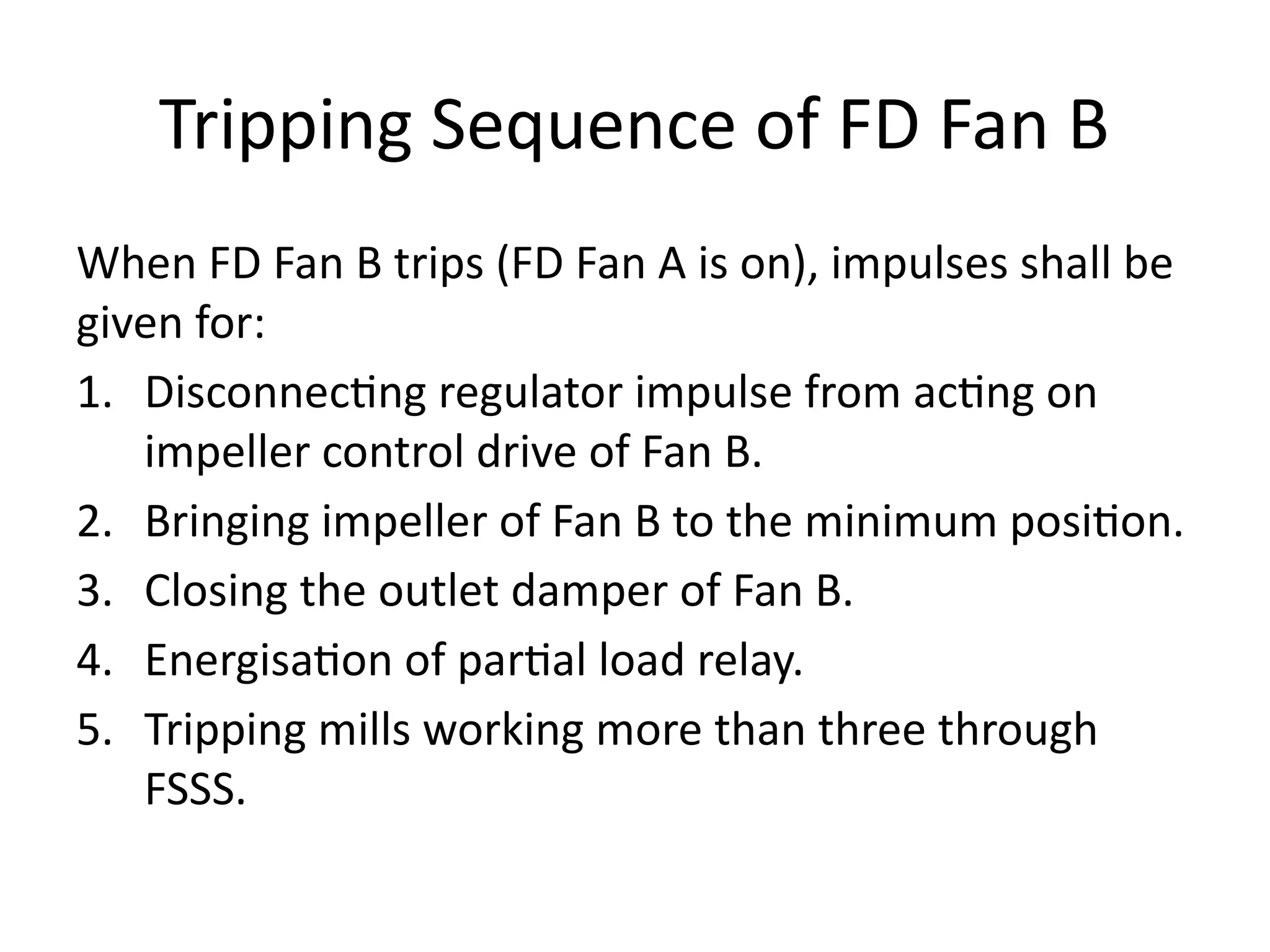 Tripping Sequence of FD Fan B

When FD Fan B trips (FD Fan A is on), impulses shall be given for:

1. Disconnecting regulator impulse from acting on impeller control drive of Fan B.
2. Bringing impeller of Fan B to the minimum position.
3. Closing the outlet damper of Fan B.
4. Energisation of partial load relay.
5. Tripping mills working more than three through FSSS.